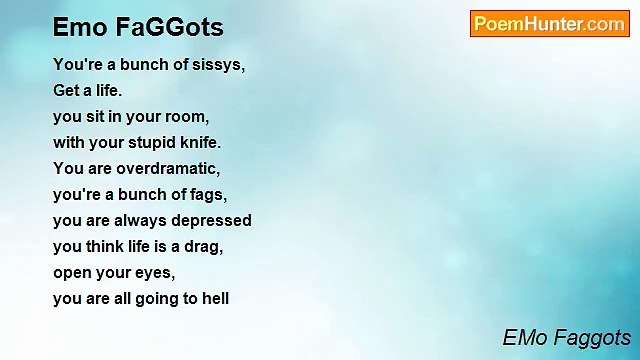 Emo FaGGots

PoemHunter.com

You're a bunch of sissys,
Get a life.
you sit in your room,
with your stupid knife.
You are overdramatic,
you're a bunch of fags,
you are always depressed
you think life is a drag,
open your eyes,
you are all going to hell

EMo Faggots